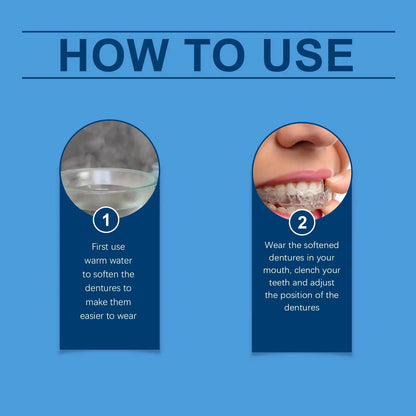 HOW TO USE

1

First use warm water to soften the dentures to make them easier to wear

2

Wear the softened dentures in your mouth, clench your teeth and adjust the position of the dentures